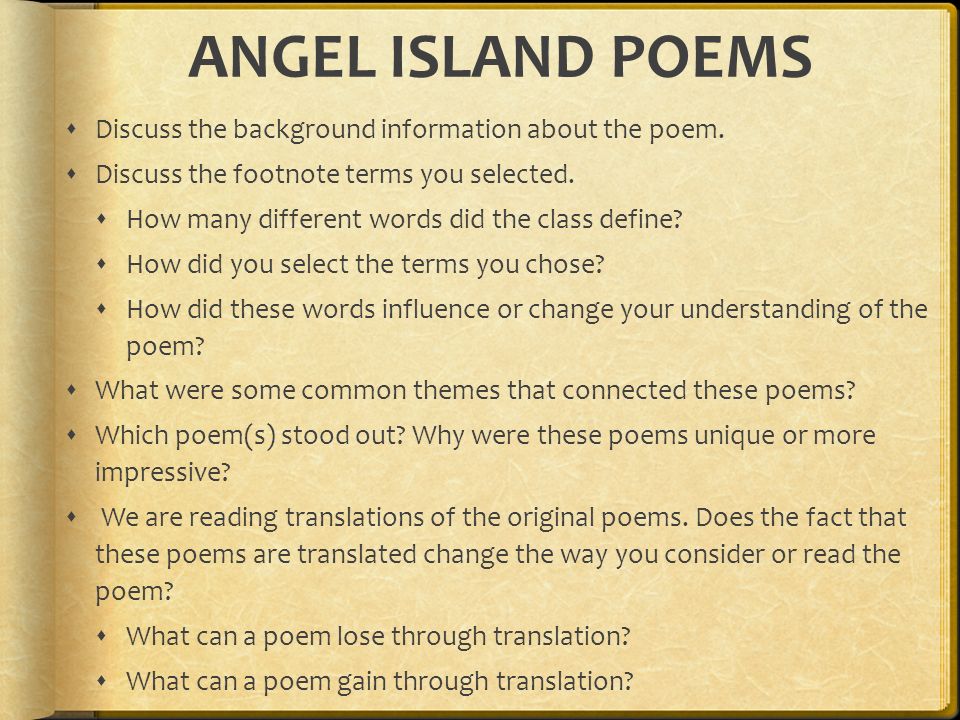 ANGEL ISLAND POEMS

- Discuss the background information about the poem.
- Discuss the footnote terms you selected.
  - How many different words did the class define?
  - How did you select the terms you chose?
  - How did these words influence or change your understanding of the poem?
- What were some common themes that connected these poems?
- Which poem(s) stood out? Why were these poems unique or more impressive?
- We are reading translations of the original poems. Does the fact that these poems are translated change the way you consider or read the poem?
  - What can a poem lose through translation?
  - What can a poem gain through translation?